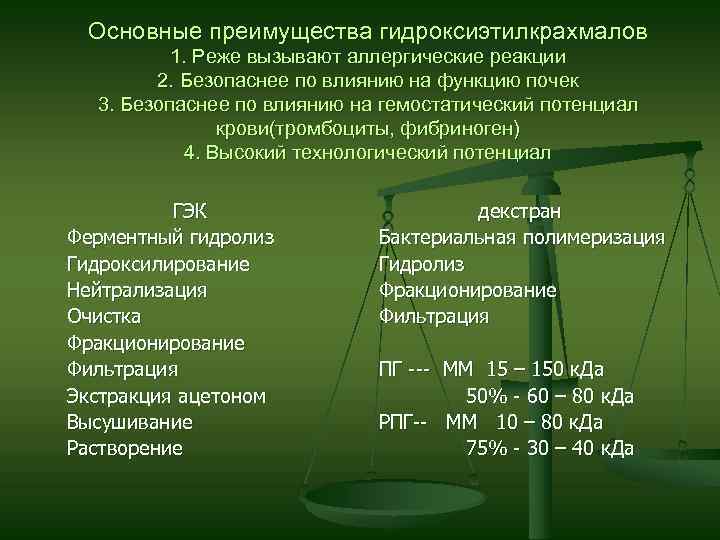 Основные преимущества гидроксиэтилкрахмалов
1. Реже вызывают аллергические реакции
2. Безопаснее по влиянию на функцию почек
3. Безопаснее по влиянию на гемостатический потенциал крови(тромбоциты, фибриноген)
4. Высокий технологический потенциал

ГЭК
Ферментный гидролиз
Гидроксилирование
Нейтрализация
Очистка
Фракционирование
Фильтрация
Экстракция ацетоном
Высушивание
Растворение

декстран
Бактериальная полимеризация
Гидролиз
Фракционирование
Фильтрация

ПГ --- ММ 15 – 150 кДа
50% - 60 – 80 кДа
РПГ-- ММ 10 – 80 кДа
75% - 30 – 40 кДа